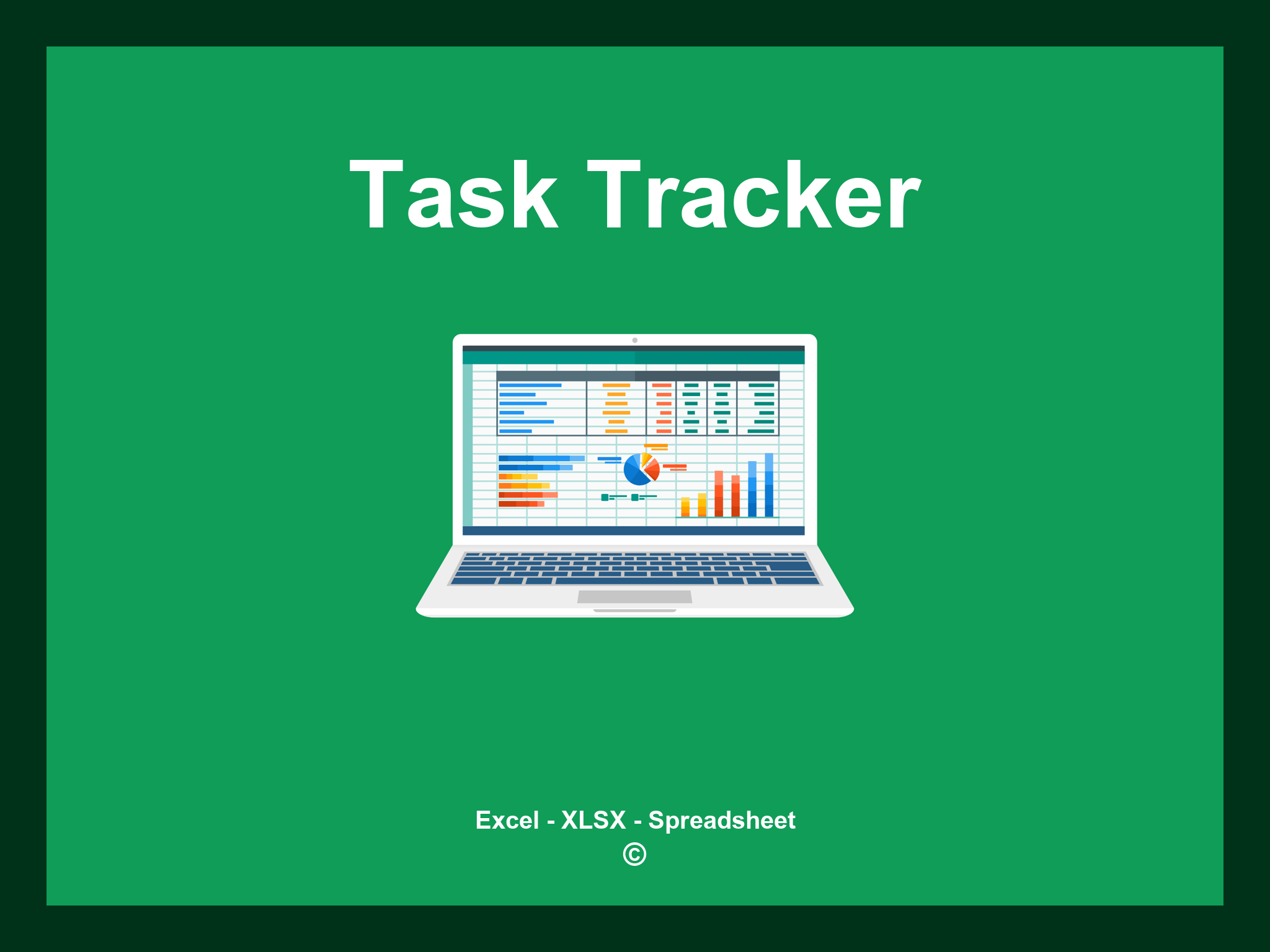 Task Tracker

Excel - XLSX - Spreadsheet
©